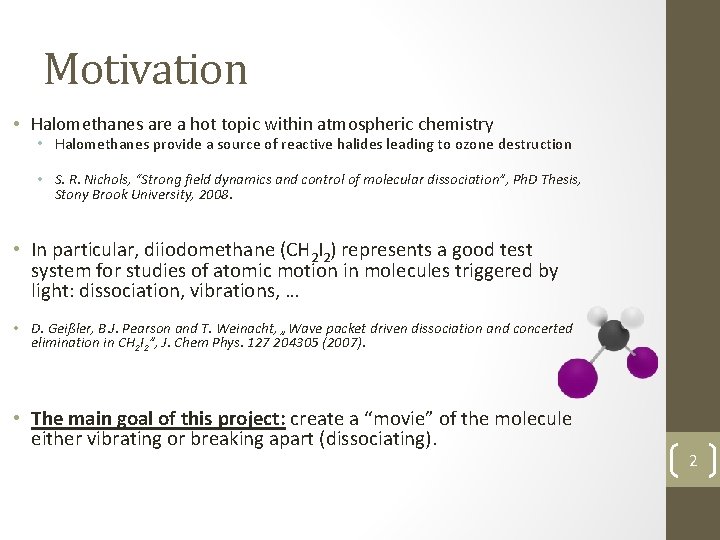 Motivation

• Halomethanes are a hot topic within atmospheric chemistry
 • Halomethanes provide a source of reactive halides leading to ozone destruction

 • S. R. Nichols, "Strong field dynamics and control of molecular dissociation", PhD Thesis, Stony Brook University, 2008.

• In particular, diiodomethane ($CH_2I_2$) represents a good test system for studies of atomic motion in molecules triggered by light: dissociation, vibrations, …

• D. Geißler, B.J. Pearson and T. Weinacht, „Wave packet driven dissociation and concerted elimination in $CH_2I_2$", J. Chem Phys. 127 204305 (2007).

• The main goal of this project: create a "movie" of the molecule either vibrating or breaking apart (dissociating).

2